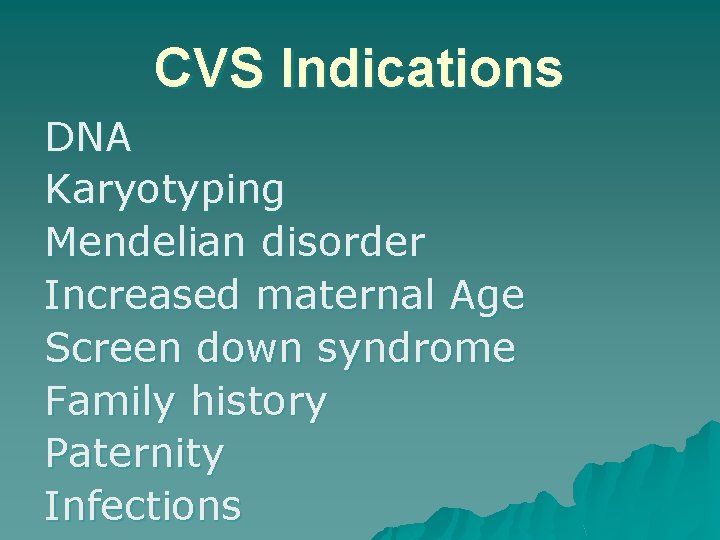 CVS Indications

DNA
Karyotyping
Mendelian disorder
Increased maternal Age
Screen down syndrome
Family history
Paternity
Infections